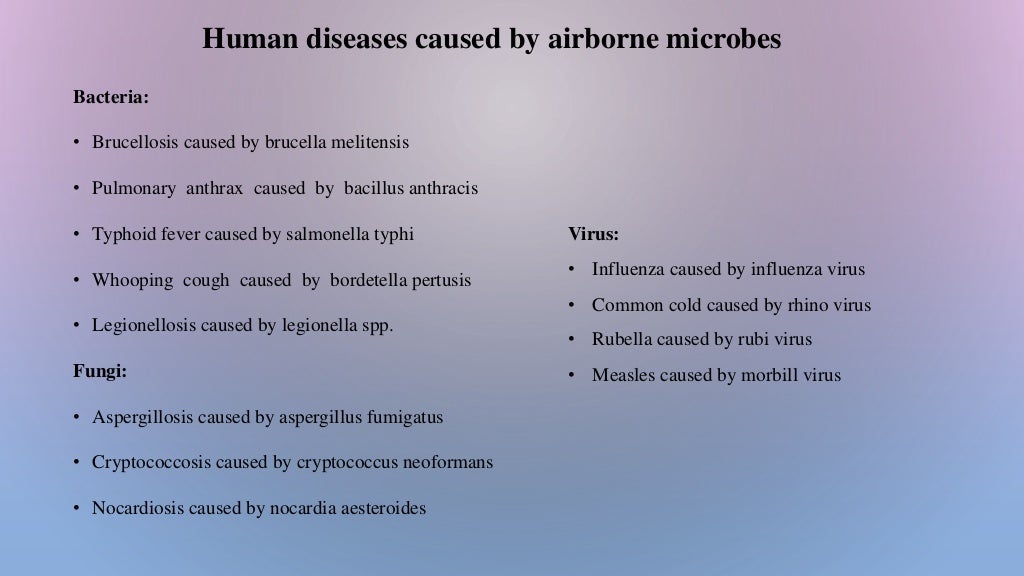 Human diseases caused by airborne microbes

Bacteria:

• Brucellosis caused by brucella melitensis

• Pulmonary anthrax caused by bacillus anthracis

• Typhoid fever caused by salmonella typhi

• Whooping cough caused by bordetella pertusis

• Legionellosis caused by legionella spp.

Fungi:

• Aspergillosis caused by aspergillus fumigatus

• Cryptococcosis caused by cryptococcus neoformans

• Nocardiosis caused by nocardia aesteroides

Virus:

• Influenza caused by influenza virus

• Common cold caused by rhino virus

• Rubella caused by rubi virus

• Measles caused by morbill virus